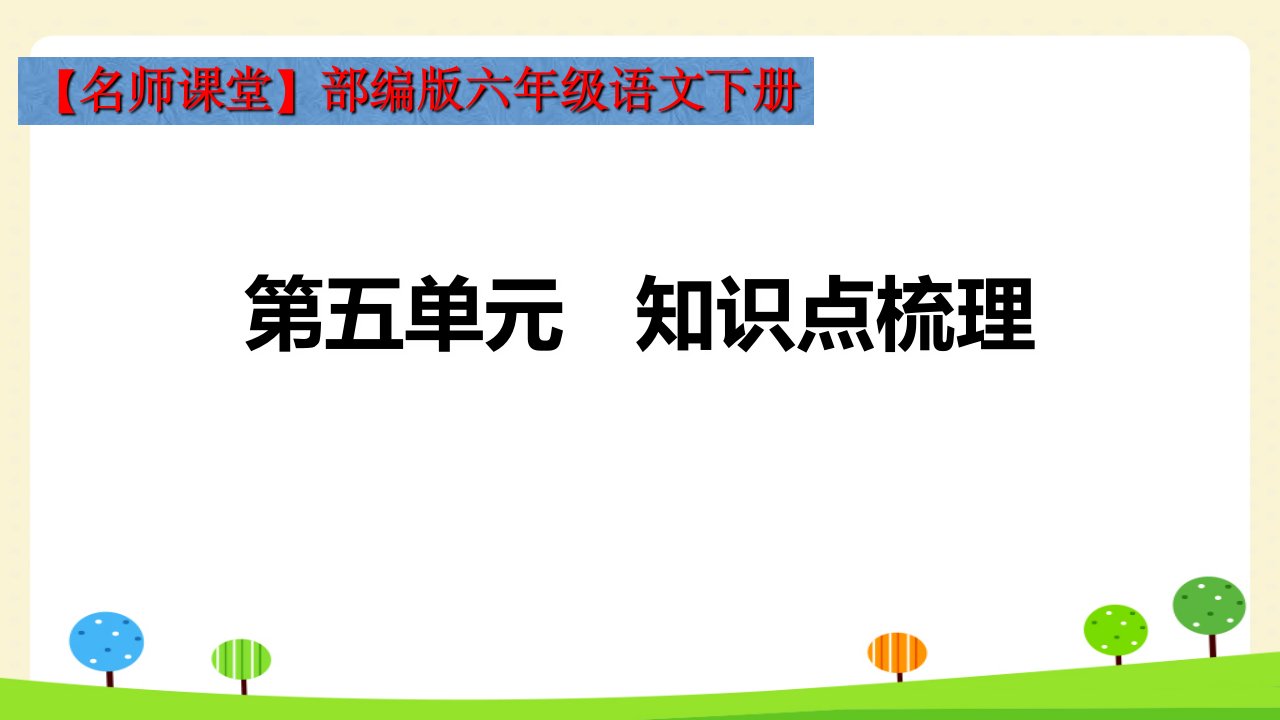 【名师课堂】部编版六年级语文下册

第五单元　知识点梳理